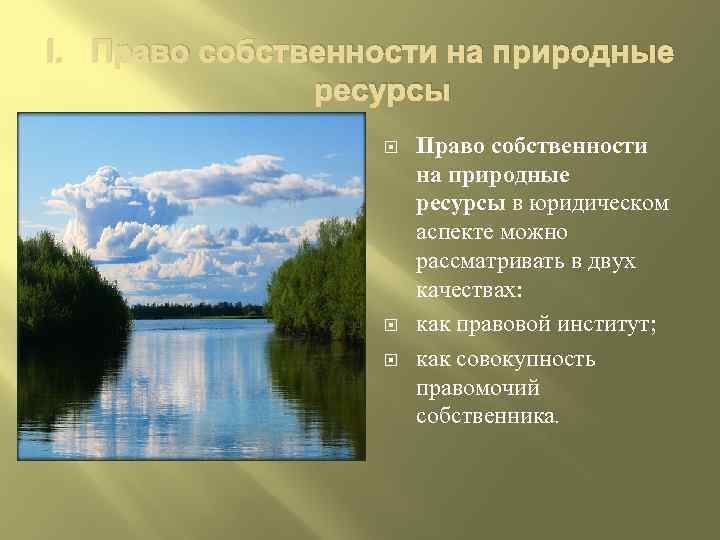 I. Право собственности на природные ресурсы

Право собственности на природные ресурсы в юридическом аспекте можно рассматривать в двух качествах:

как правовой институт;

как совокупность правомочий собственника.